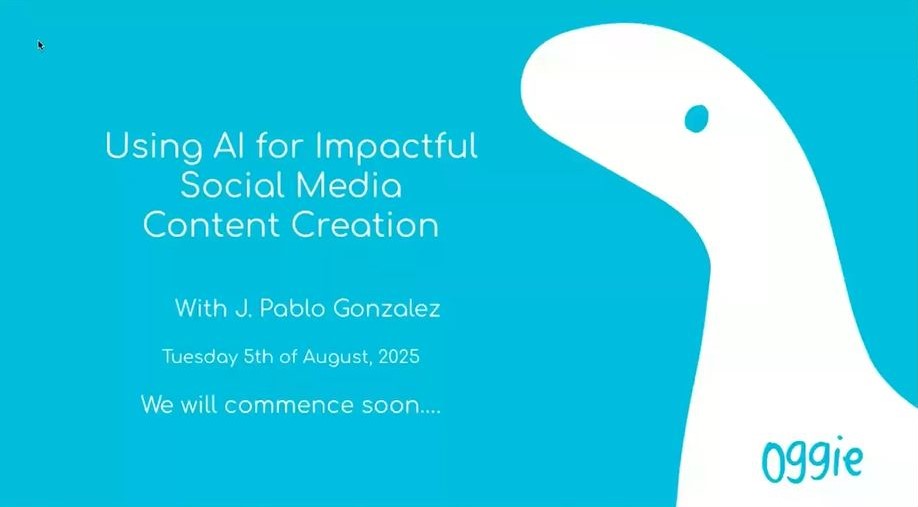 Using AI for Impactful Social Media Content Creation

With J. Pablo Gonzalez

Tuesday 5th of August, 2025

We will commence soon....

oggie